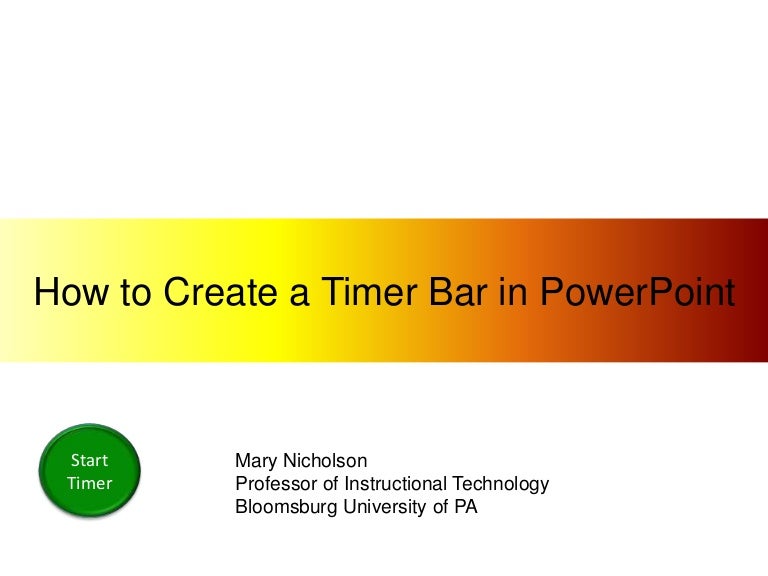 How to Create a Timer Bar in PowerPoint

Start Timer

Mary Nicholson
Professor of Instructional Technology
Bloomsburg University of PA